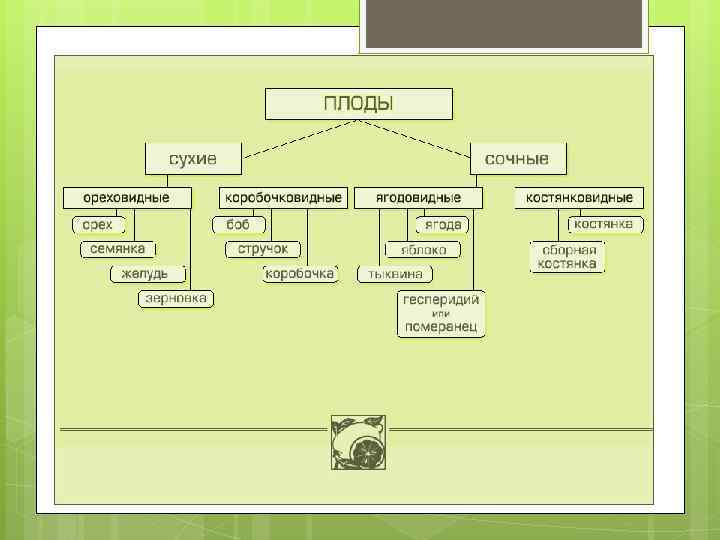 ПЛОДЫ

сухие

сочные

ореховидные

орех

семянка

желудь

зерновка

коробочковидные

боб

стручок

коробочка

ягодовидные

ягода

яблоко

тыквина

гесперидий или померанец

костянковидные

костянка

сборная костянка